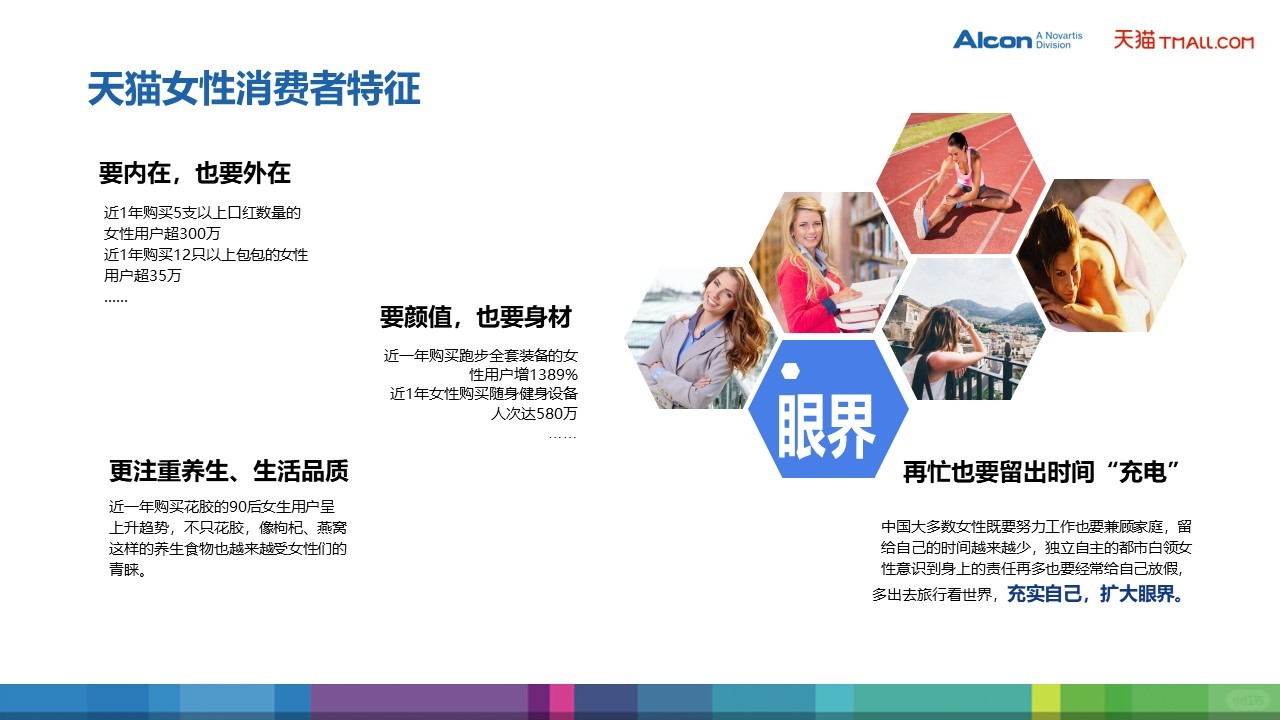 Alcon A Novartis Division
天猫 TMALL.COM

天猫女性消费者特征

要内在，也要外在

近1年购买5支以上口红数量的女性用户超300万
近1年购买12只以上包包的女性用户超35万
……

要颜值，也要身材

近一年购买跑步全套装备的女性用户增1389%
近1年女性购买随身健身设备人次达580万
……

更注重养生、生活品质

近一年购买花胶的90后女生用户呈上升趋势，不只花胶，像枸杞、燕窝这样的养生食物也越来越受女性们的青睐。

眼界

再忙也要留出时间“充电”

中国大多数女性既要努力工作也要兼顾家庭，留给自己的时间越来越少，独立自主的都市白领女性意识到身上的责任再多也要经常给自己放假，多出去旅行看世界，充实自己，扩大眼界。